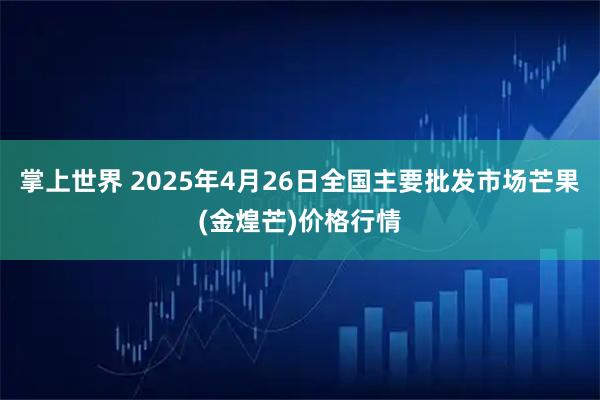 掌上世界 2025年4月26日全国主要批发市场芒果(金煌芒)价格行情